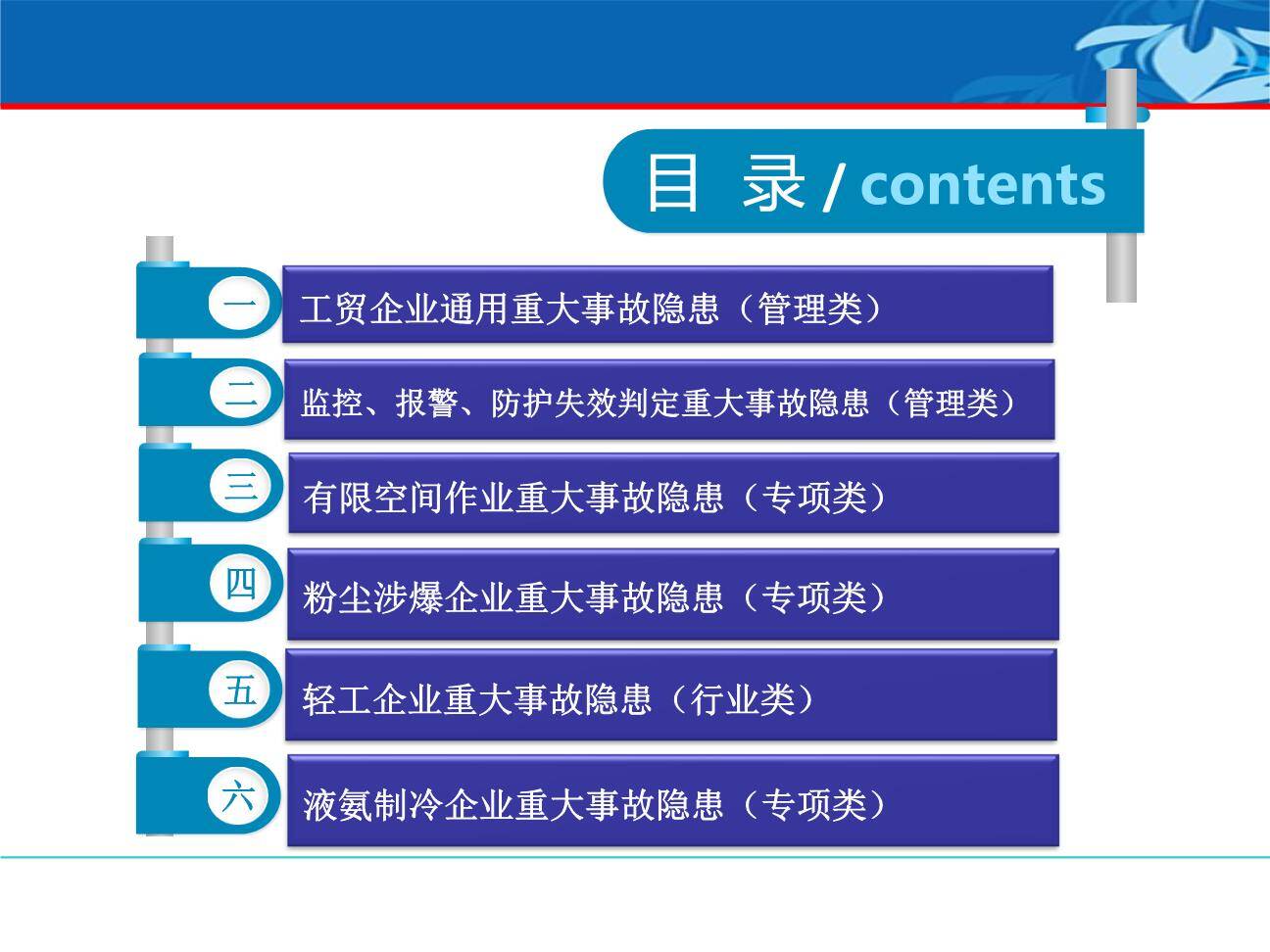 目 录 / contents

一 工贸企业通用重大事故隐患（管理类）

二 监控、报警、防护失效判定重大事故隐患（管理类）

三 有限空间作业重大事故隐患（专项类）

四 粉尘涉爆企业重大事故隐患（专项类）

五 轻工企业重大事故隐患（行业类）

六 液氨制冷企业重大事故隐患（专项类）